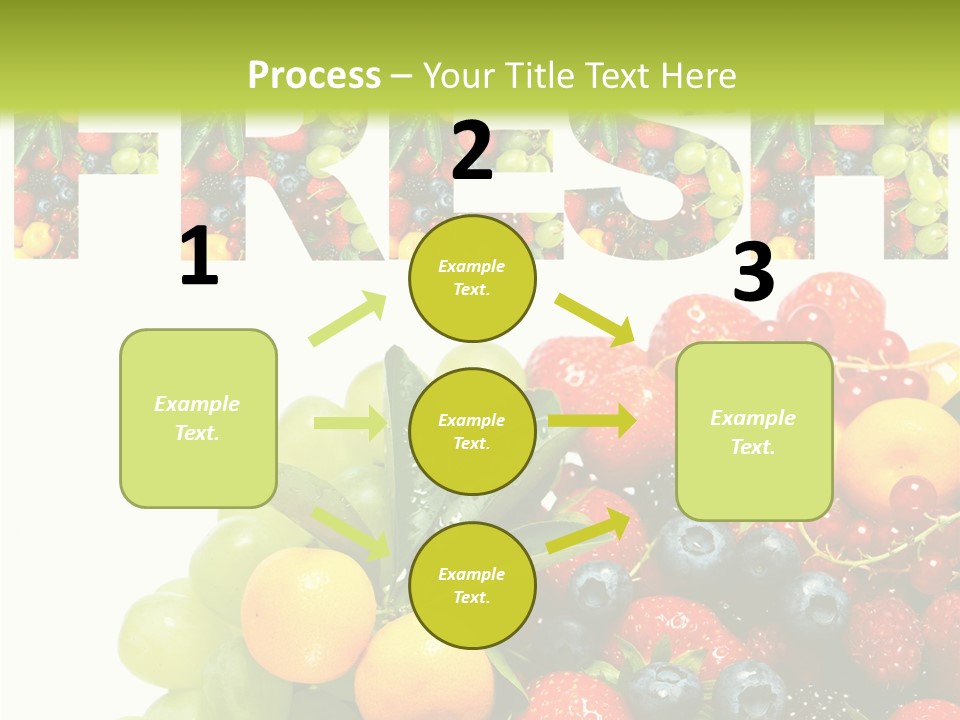 Process – Your Title Text Here

FRESH

1

Example Text.

2

Example Text.

Example Text.

Example Text.

3

Example Text.